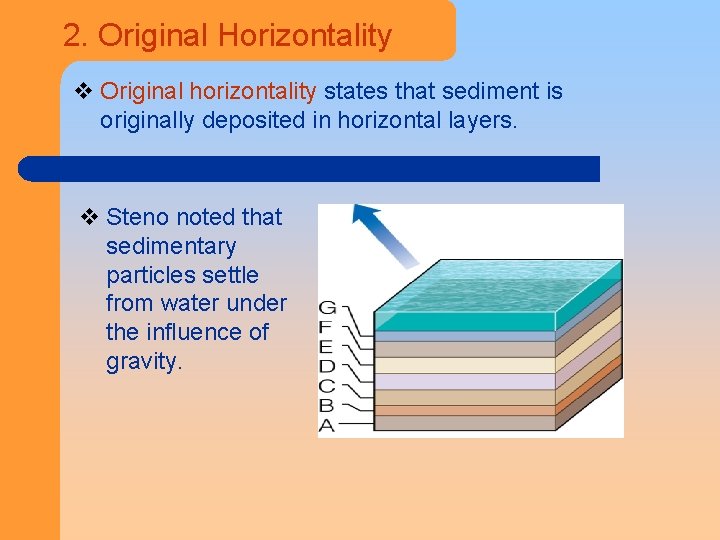 2. Original Horizontality

❖ Original horizontality states that sediment is originally deposited in horizontal layers.

❖ Steno noted that sedimentary particles settle from water under the influence of gravity.

G
F
E
D
C
B
A